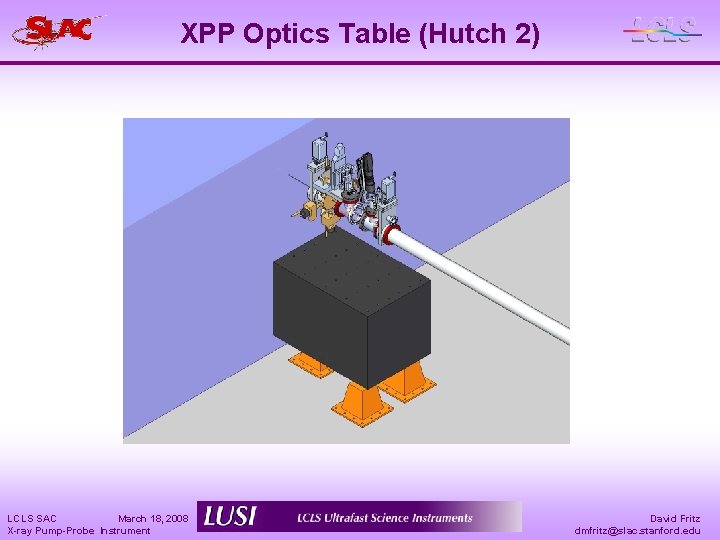 SLAC

XPP Optics Table (Hutch 2)

LCLS

LCLS SAC
X-ray Pump-Probe Instrument

March 18, 2008

LUSI LCLS Ultrafast Science Instruments

David Fritz
dmfritz@slac.stanford.edu